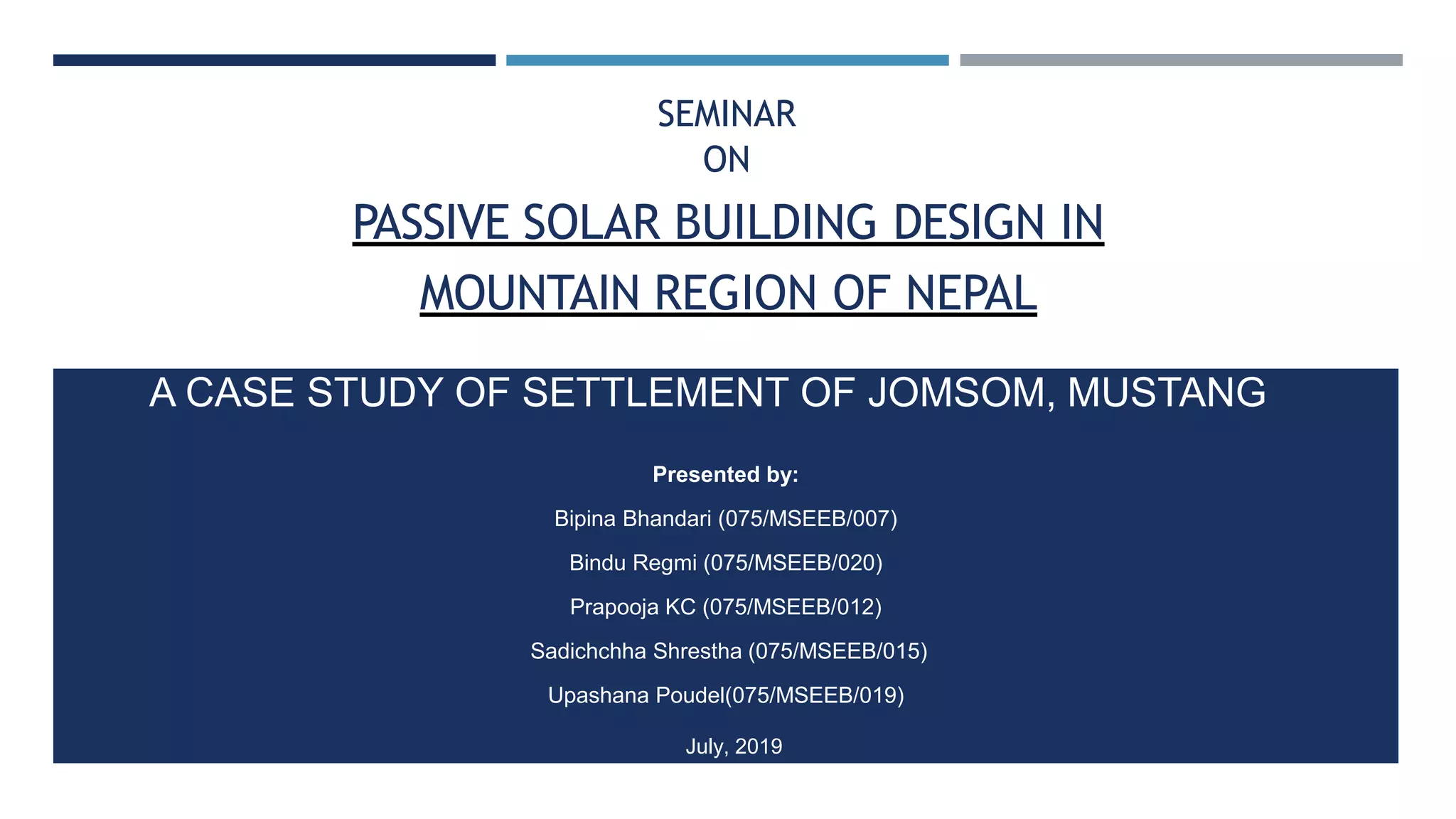 SEMINAR
ON

PASSIVE SOLAR BUILDING DESIGN IN MOUNTAIN REGION OF NEPAL

A CASE STUDY OF SETTLEMENT OF JOMSOM, MUSTANG

Presented by:

Bipina Bhandari (075/MSEEB/007)

Bindu Regmi (075/MSEEB/020)

Prapooja KC (075/MSEEB/012)

Sadichchha Shrestha (075/MSEEB/015)

Upashana Poudel(075/MSEEB/019)

July, 2019